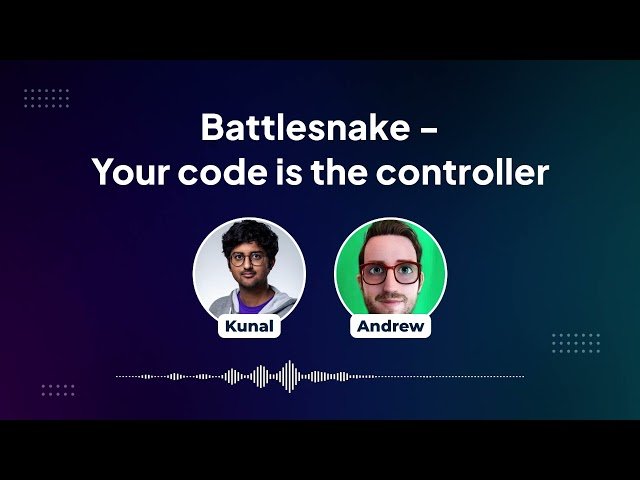 Battlesnake -
Your code is the controller

Kunal

Andrew